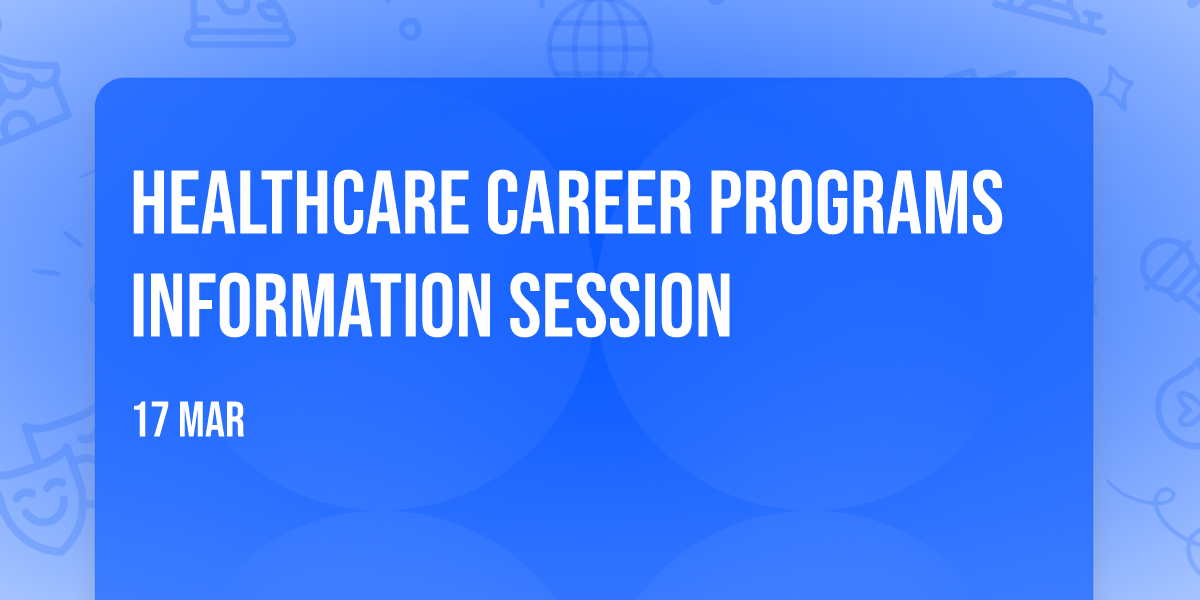 HEALTHCARE CAREER PROGRAMS INFORMATION SESSION

17 MAR